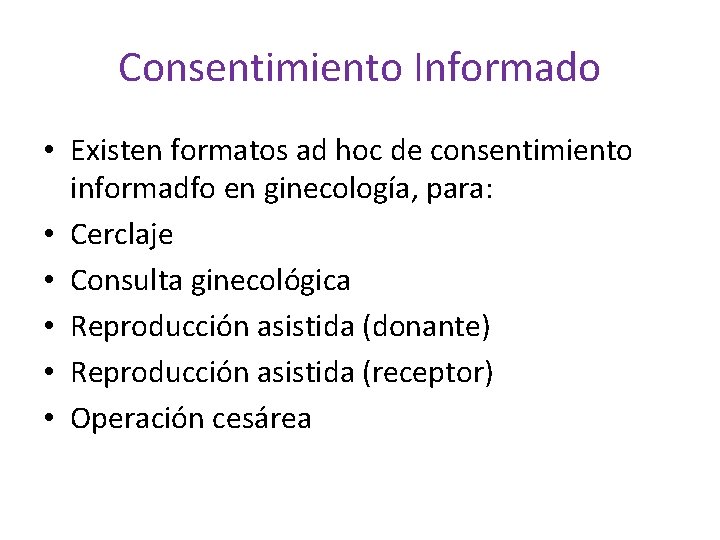 Consentimiento Informado

• Existen formatos ad hoc de consentimiento informadfo en ginecología, para:
• Cerclaje
• Consulta ginecológica
• Reproducción asistida (donante)
• Reproducción asistida (receptor)
• Operación cesárea